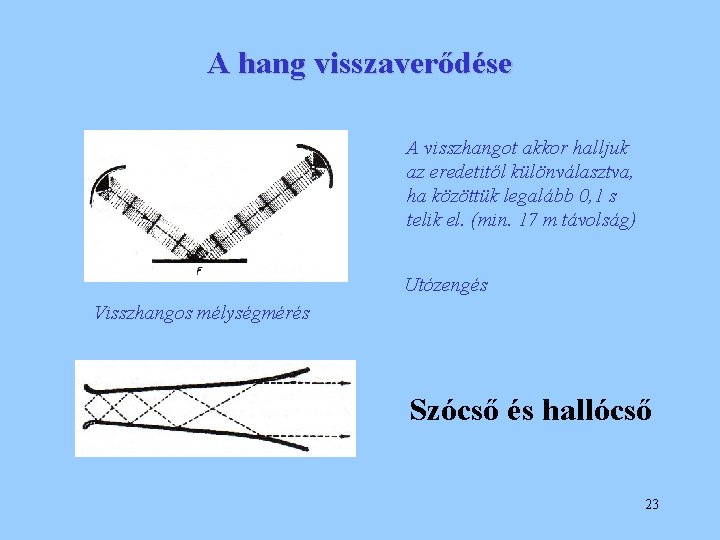 A hang visszaverődése

F

A visszhangot akkor halljuk az eredetitől különválasztva, ha közöttük legalább 0,1 s telik el. (min. 17 m távolság)

Utózengés

Visszhangos mélységmérés

Szócső és hallócső

23